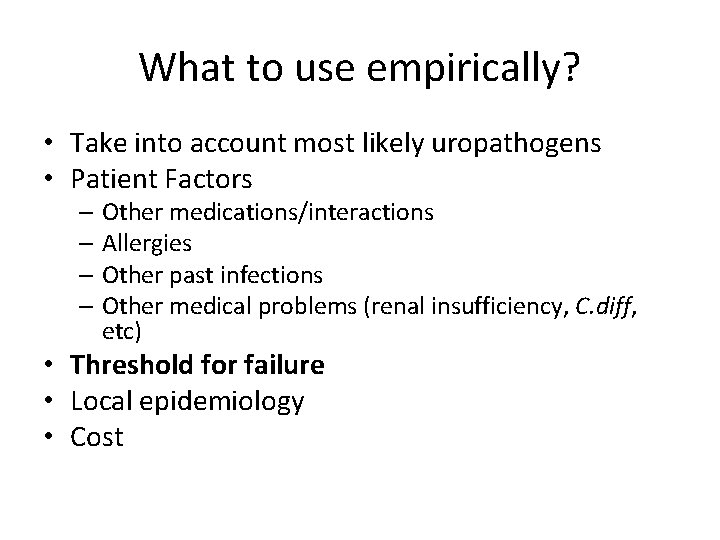 What to use empirically?

• Take into account most likely uropathogens
• Patient Factors
– Other medications/interactions
– Allergies
– Other past infections
– Other medical problems (renal insufficiency, C.diff, etc)
• Threshold for failure
• Local epidemiology
• Cost